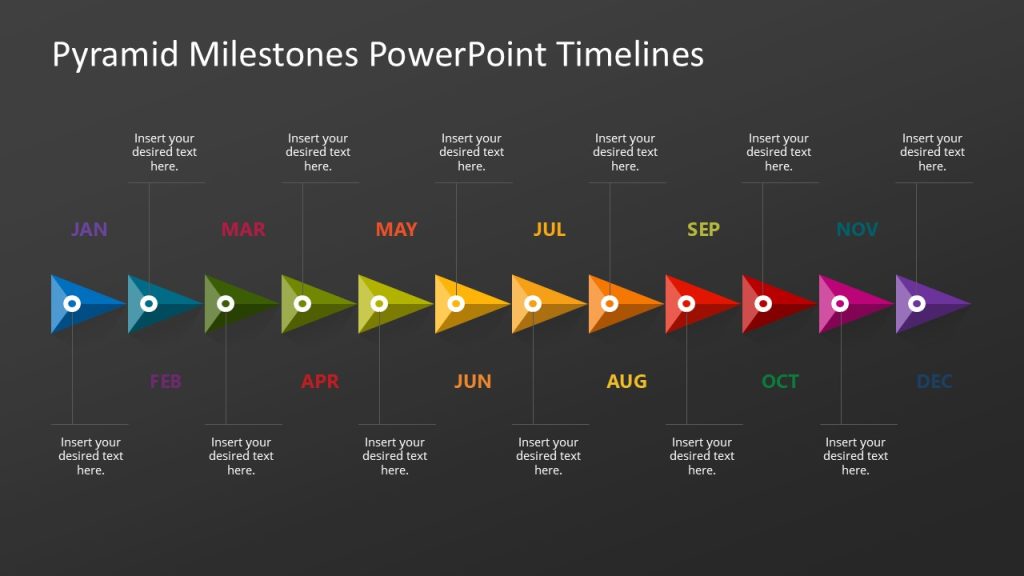 Pyramid Milestones PowerPoint Timelines

Insert your desired text here.

Insert your desired text here.

Insert your desired text here.

Insert your desired text here.

Insert your desired text here.

Insert your desired text here.

JAN

MAR

MAY

JUL

SEP

NOV

FEB

APR

JUN

AUG

OCT

DEC

Insert your desired text here.

Insert your desired text here.

Insert your desired text here.

Insert your desired text here.

Insert your desired text here.

Insert your desired text here.